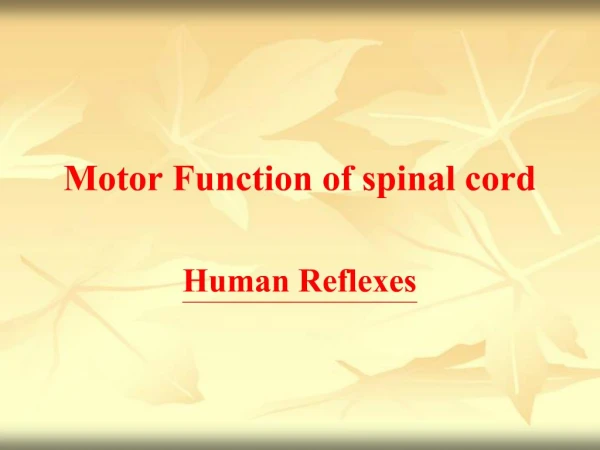 Motor Function of spinal cord

Human Reflexes